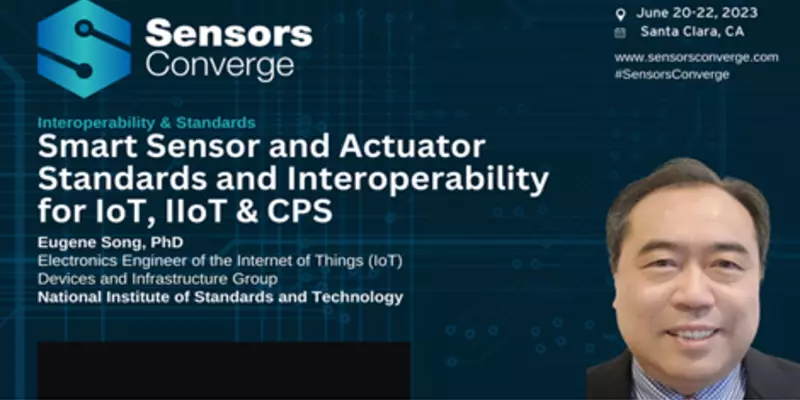 Sensors Converge

June 20-22, 2023
Santa Clara, CA
www.sensorsconverge.com
#SensorsConverge

Interoperability & Standards
Smart Sensor and Actuator Standards and Interoperability for IoT, IIoT & CPS

Eugene Song, PhD
Electronics Engineer of the Internet of Things (IoT) Devices and Infrastructure Group
National Institute of Standards and Technology